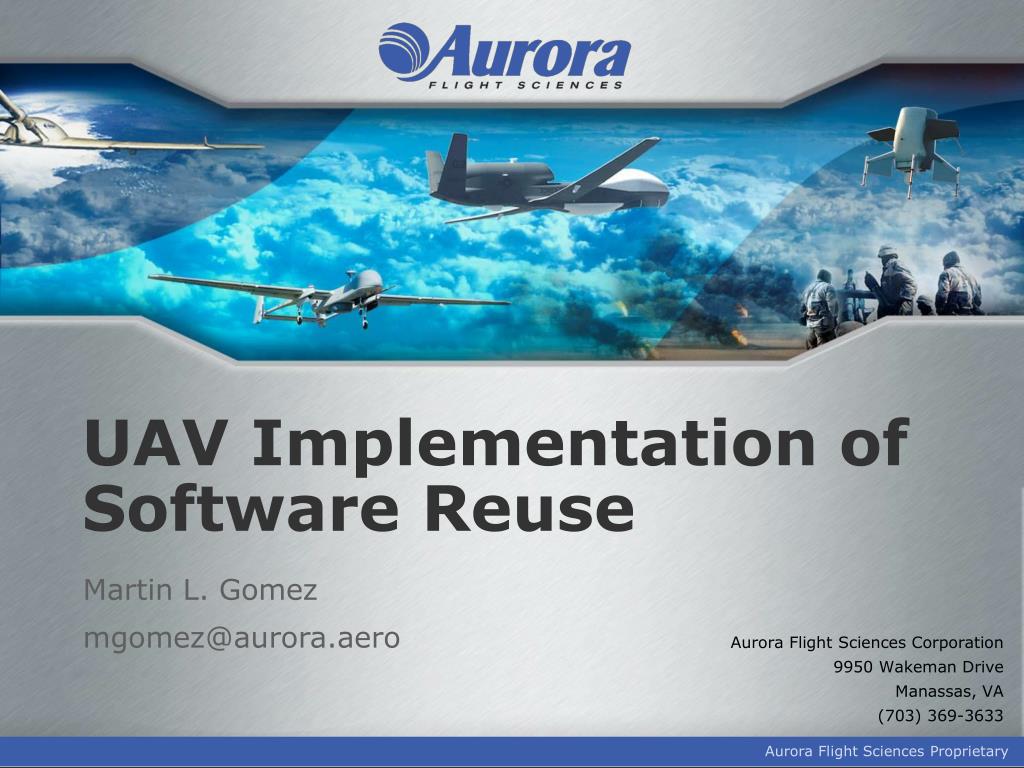 Aurora
FLIGHT SCIENCES

UAV Implementation of Software Reuse

Martin L. Gomez
mgomez@aurora.aero

Aurora Flight Sciences Corporation
9950 Wakeman Drive
Manassas, VA
(703) 369-3633

Aurora Flight Sciences Proprietary